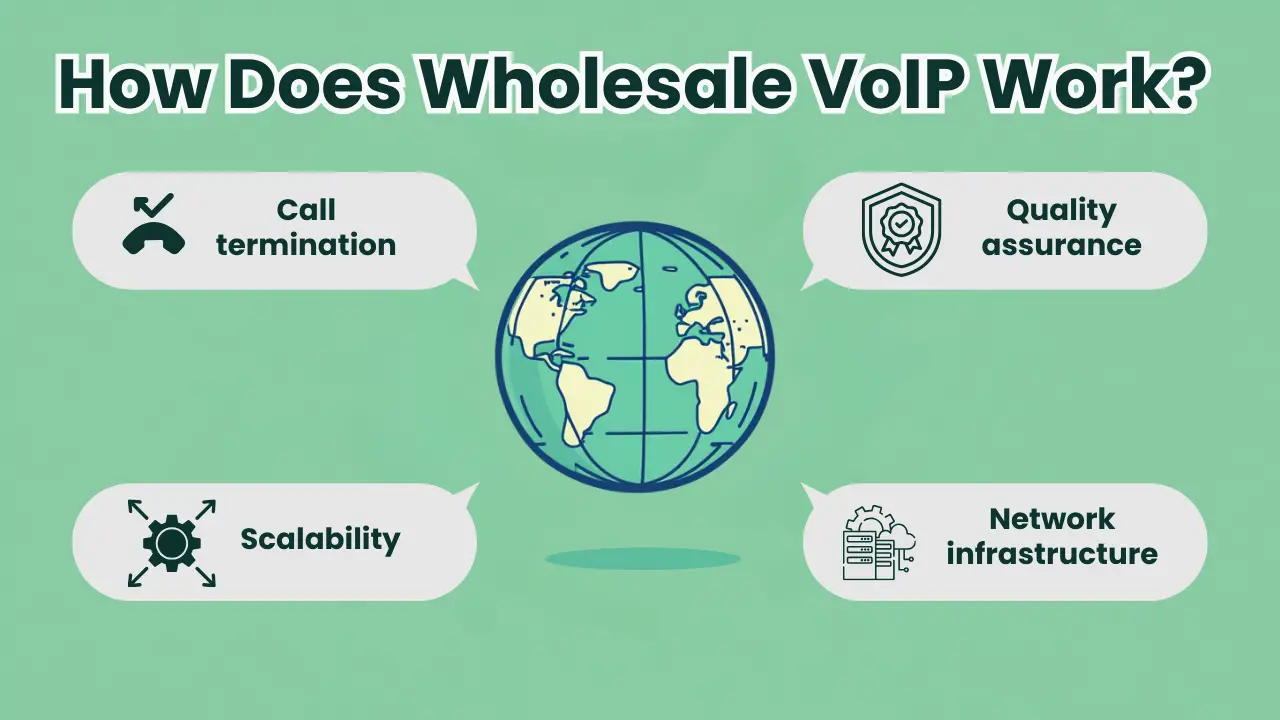 How Does Wholesale VoIP Work?

Call termination

Quality assurance

Scalability

Network infrastructure